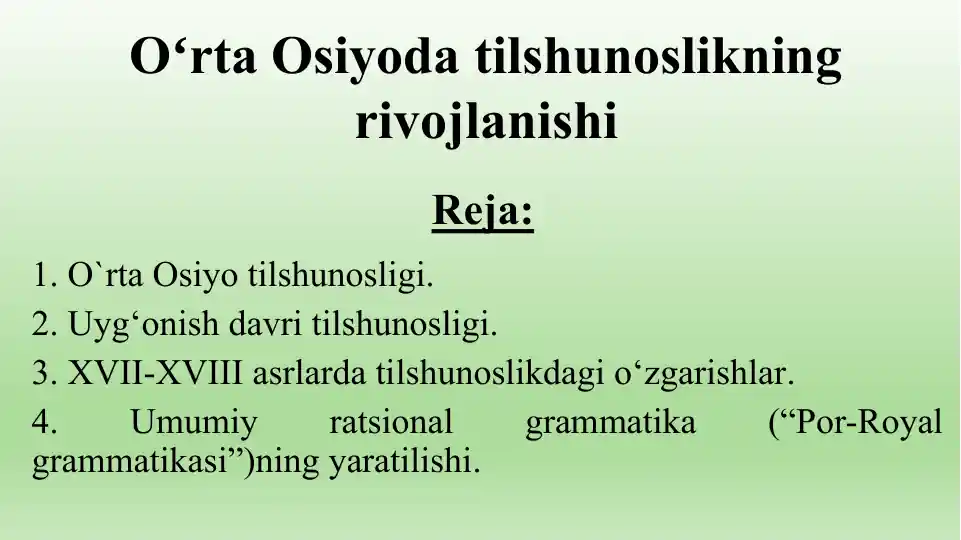 O‘rta Osiyoda tilshunoslikning rivojlanishi

Reja:

1. O`rta Osiyo tilshunosligi.
2. Uyg‘onish davri tilshunosligi.
3. XVII-XVIII asrlarda tilshunoslikdagi o‘zgarishlar.
4. Umumiy ratsional grammatika (“Por-Royal grammatikasi”)ning yaratilishi.